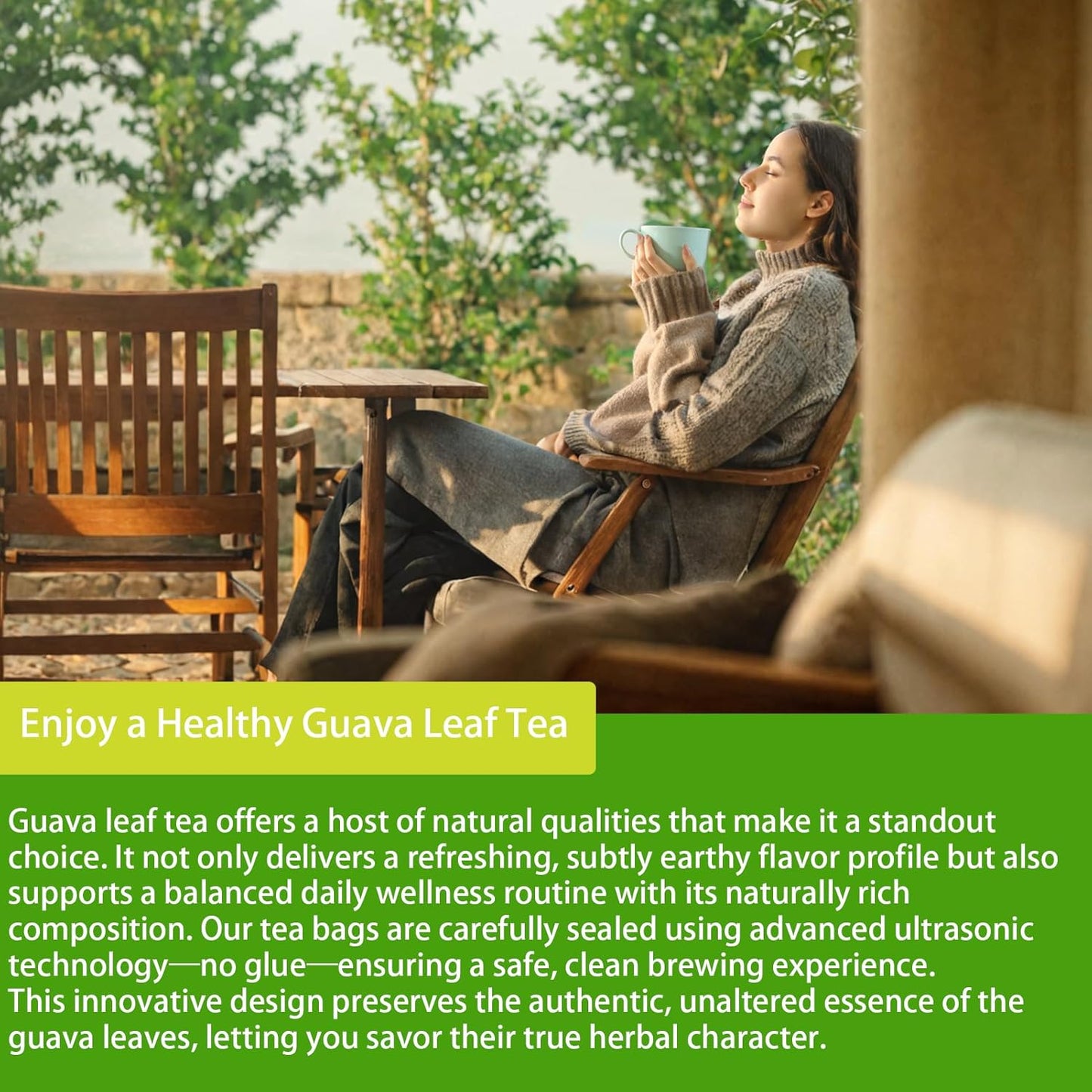 Enjoy a Healthy Guava Leaf Tea

Guava leaf tea offers a host of natural qualities that make it a standout choice. It not only delivers a refreshing, subtly earthy flavor profile but also supports a balanced daily wellness routine with its naturally rich composition. Our tea bags are carefully sealed using advanced ultrasonic technology—no glue—ensuring a safe, clean brewing experience.
This innovative design preserves the authentic, unaltered essence of the guava leaves, letting you savor their true herbal character.